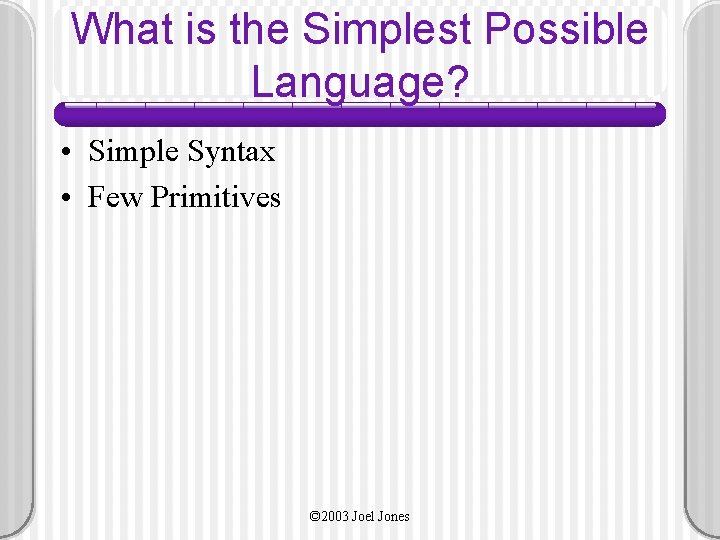 What is the Simplest Possible Language?

• Simple Syntax
• Few Primitives

©2003 Joel Jones